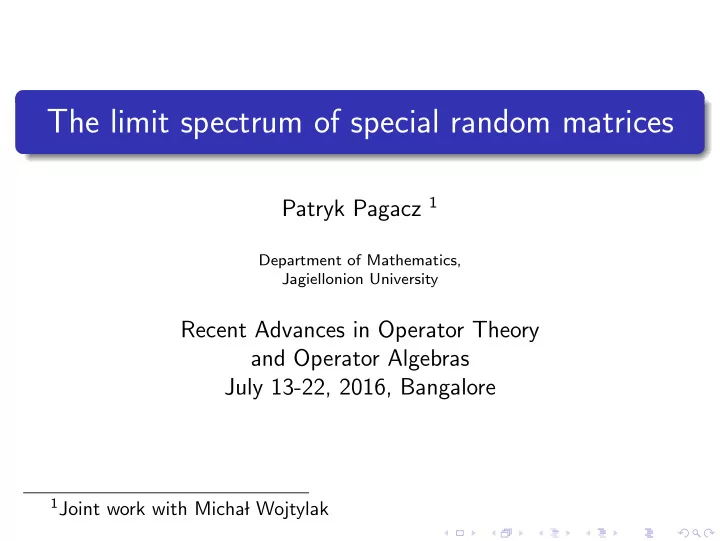 The limit spectrum of special random matrices

Patryk Pagacz $^1$

Department of Mathematics, Jagiellonion University

Recent Advances in Operator Theory and Operator Algebras
July 13-22, 2016, Bangalore

$^1$Joint work with Michał Wojtylak